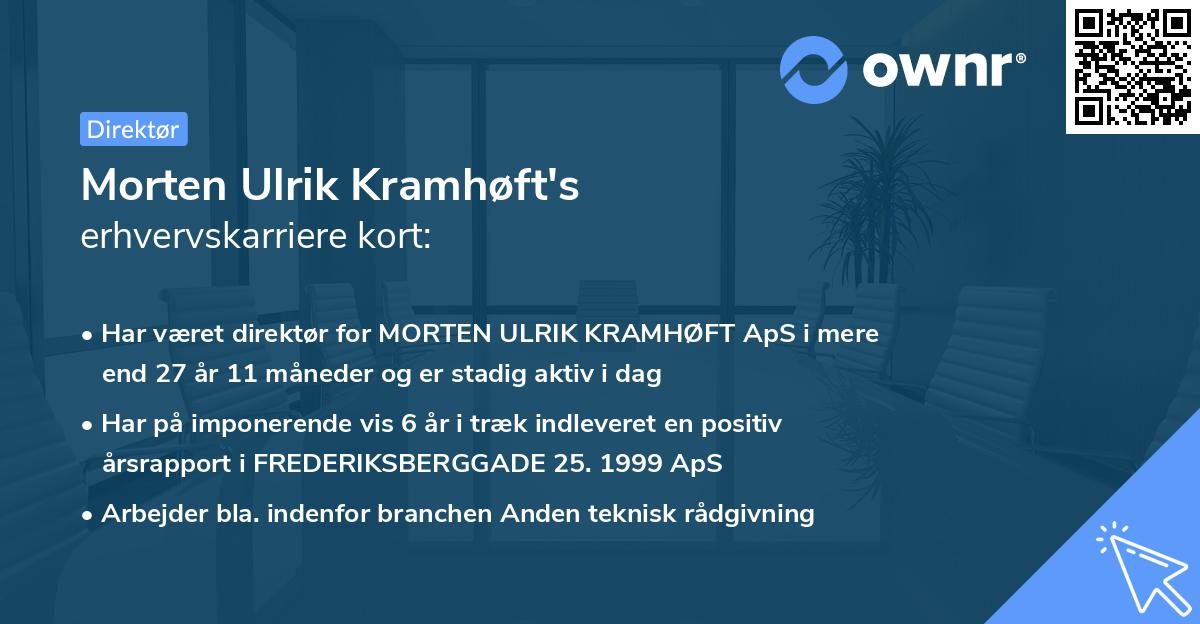 ownr®

Direktør

Morten Ulrik Kramhøft's
erhvervskarriere kort:

• Har været direktør for MORTEN ULRIK KRAMHØFT ApS i mere end 27 år 11 måneder og er stadig aktiv i dag

• Har på imponerende vis 6 år i træk indleveret en positiv årsrapport i FREDERIKSBERGGADE 25. 1999 ApS

• Arbejder bla. indenfor branchen Anden teknisk rådgivning